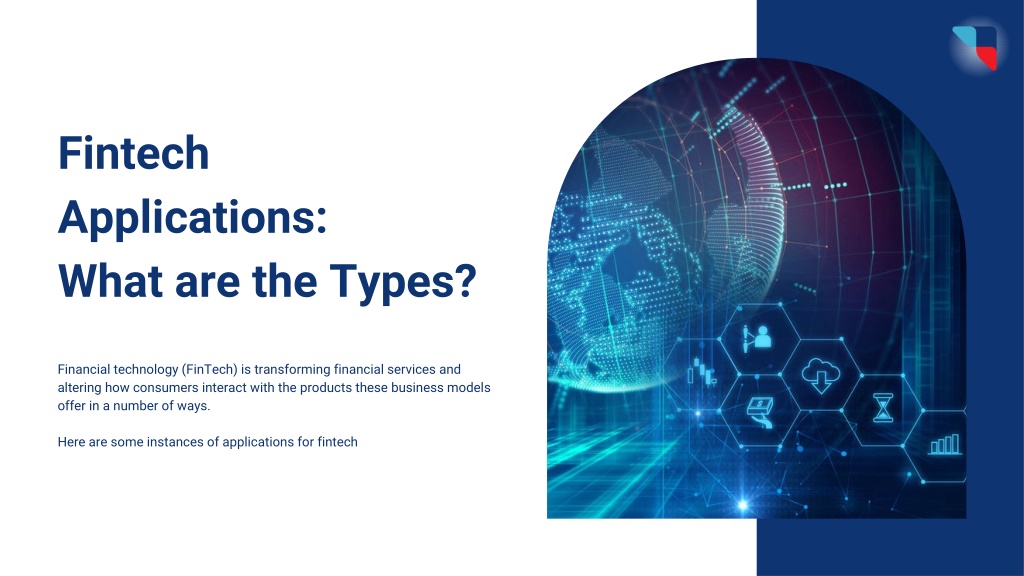 Fintech Applications: What are the Types?

Financial technology (FinTech) is transforming financial services and altering how consumers interact with the products these business models offer in a number of ways.

Here are some instances of applications for fintech